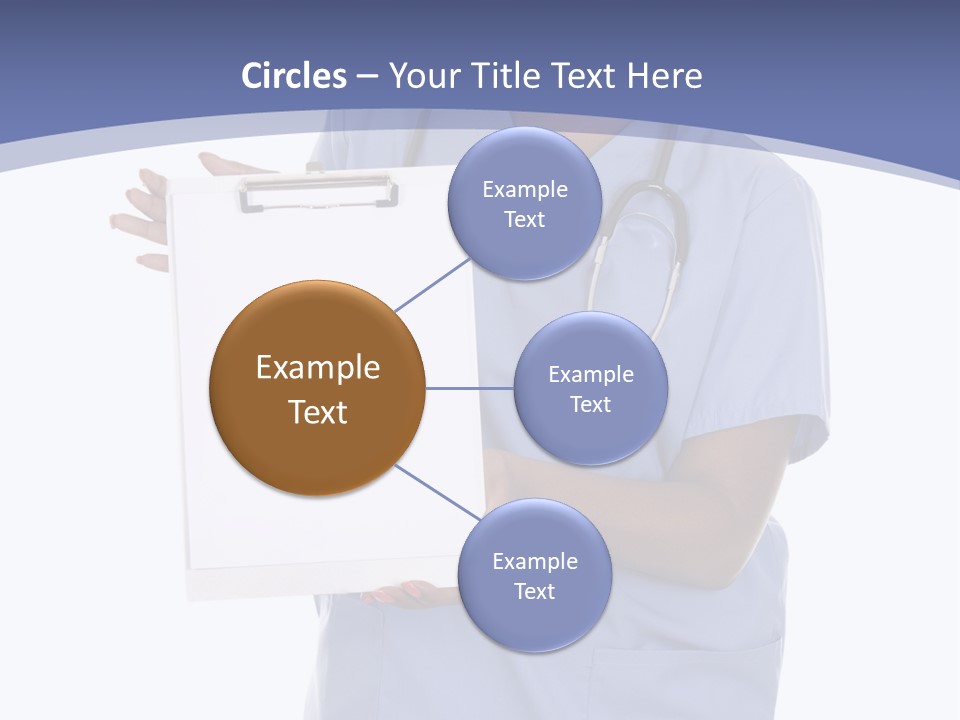 Circles – Your Title Text Here

Example Text

Example Text

Example Text

Example Text